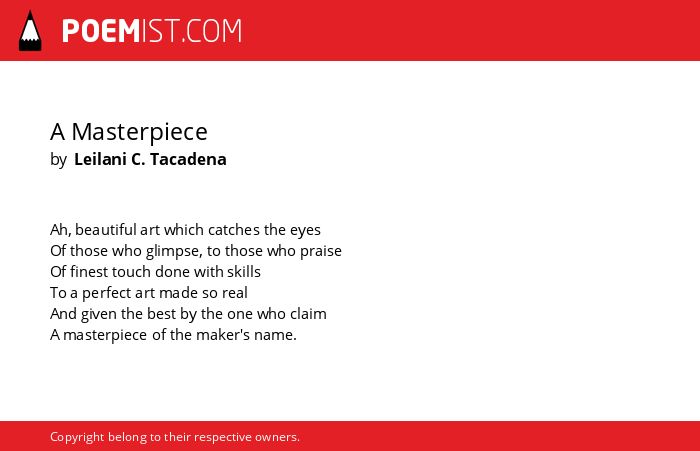 POEMIST.COM

A Masterpiece
by Leilani C. Tacadena

Ah, beautiful art which catches the eyes
Of those who glimpse, to those who praise
Of finest touch done with skills
To a perfect art made so real
And given the best by the one who claim
A masterpiece of the maker's name.

Copyright belong to their respective owners.